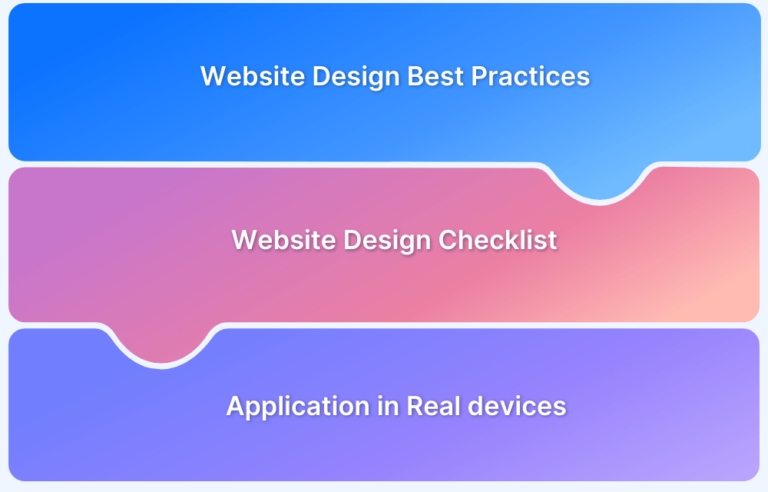 Website Design Best Practices

Website Design Checklist

Application in Real devices